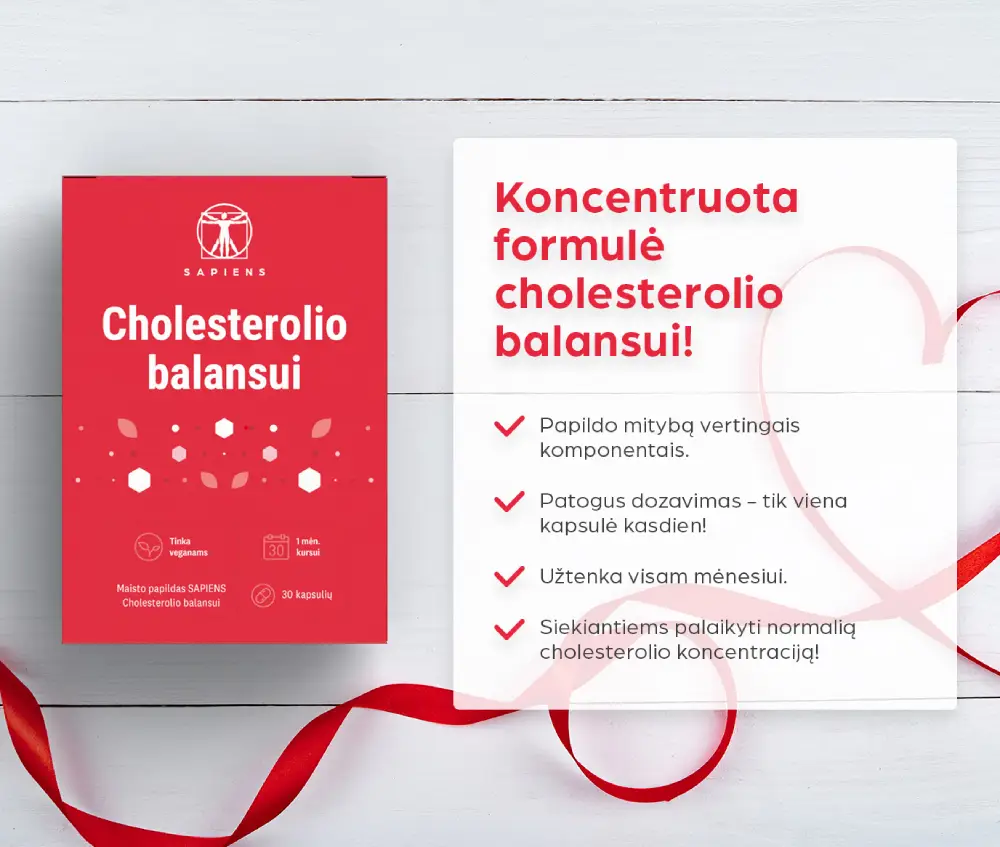 SAPIENS

Cholesterolio balansui

Tinka veganams

30

1 mėn. kursui

Maisto papildas SAPIENS Cholesterolio balansui

30 kapsulių

Koncentruota formulė cholesterolio balansui!

Papildo mitybą vertingais komponentais.

Patogus dozavimas – tik viena kapsulė kasdien!

Užtenka visam mėnesiui.

Siekiantiems palaikyti normalią cholesterolio koncentraciją!